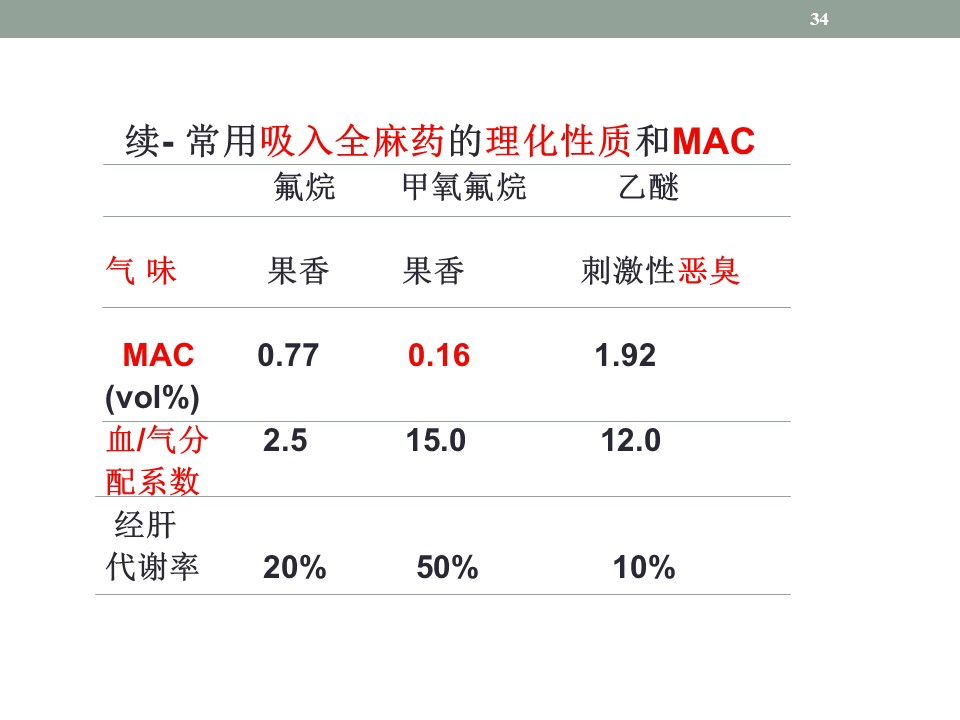 34

续- 常用吸入全麻药的理化性质和MAC

| | 氟烷 | 甲氧氟烷 | 乙醚 |
|---|---|---|---|
| 气 味 | 果香 | 果香 | 刺激性恶臭 |
| MAC (vol%) | 0.77 | 0.16 | 1.92 |
| 血/气分配系数 | 2.5 | 15.0 | 12.0 |
| 经肝代谢率 | 20% | 50% | 10% |